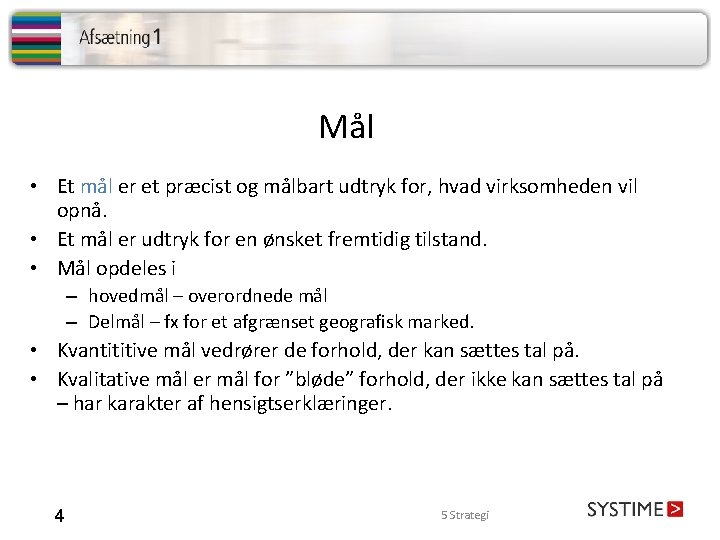 Afsætning 1

Mål

• Et mål er et præcist og målbart udtryk for, hvad virksomheden vil opnå.
• Et mål er udtryk for en ønsket fremtidig tilstand.
• Mål opdeles i
– hovedmål – overordnede mål
– Delmål – fx for et afgrænset geografisk marked.
• Kvantititive mål vedrører de forhold, der kan sættes tal på.
• Kvalitative mål er mål for ”bløde” forhold, der ikke kan sættes tal på – har karakter af hensigtserklæringer.

4

5 Strategi

SYSTIME